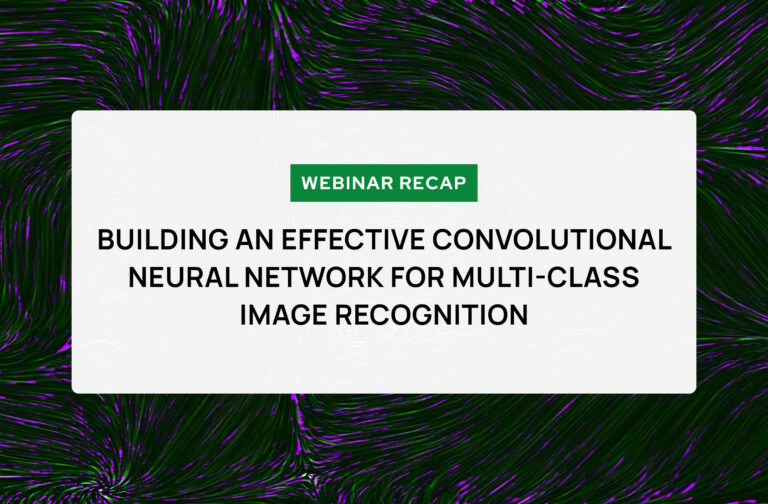 WEBINAR RECAP

BUILDING AN EFFECTIVE CONVOLUTIONAL NEURAL NETWORK FOR MULTI-CLASS IMAGE RECOGNITION